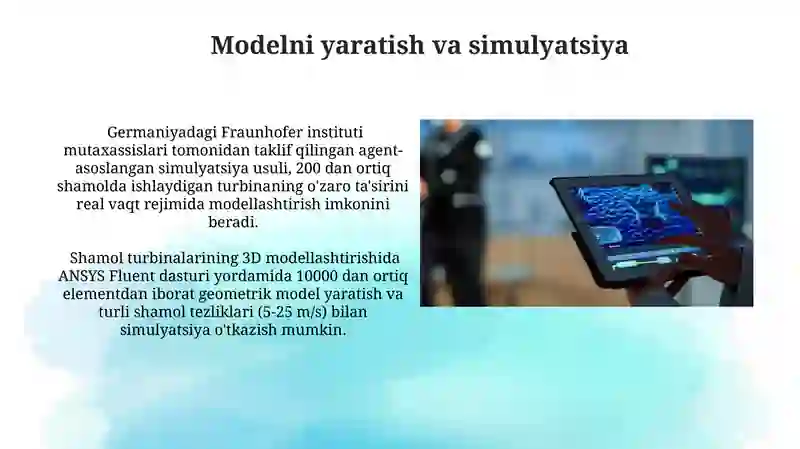 Modelni yaratish va simulyatsiya

Germaniyadagi Fraunhofer instituti mutaxassislari tomonidan taklif qilingan agent-asoslangan simulyatsiya usuli, 200 dan ortiq shamolda ishlaydigan turbinaning o'zaro ta'sirini real vaqt rejimida modellashtirish imkonini beradi.

Shamol turbinalarining 3D modellashtirishida ANSYS Fluent dasturi yordamida 10000 dan ortiq elementdan iborat geometrik model yaratish va turli shamol tezliklari (5-25 m/s) bilan simulyatsiya o'tkazish mumkin.